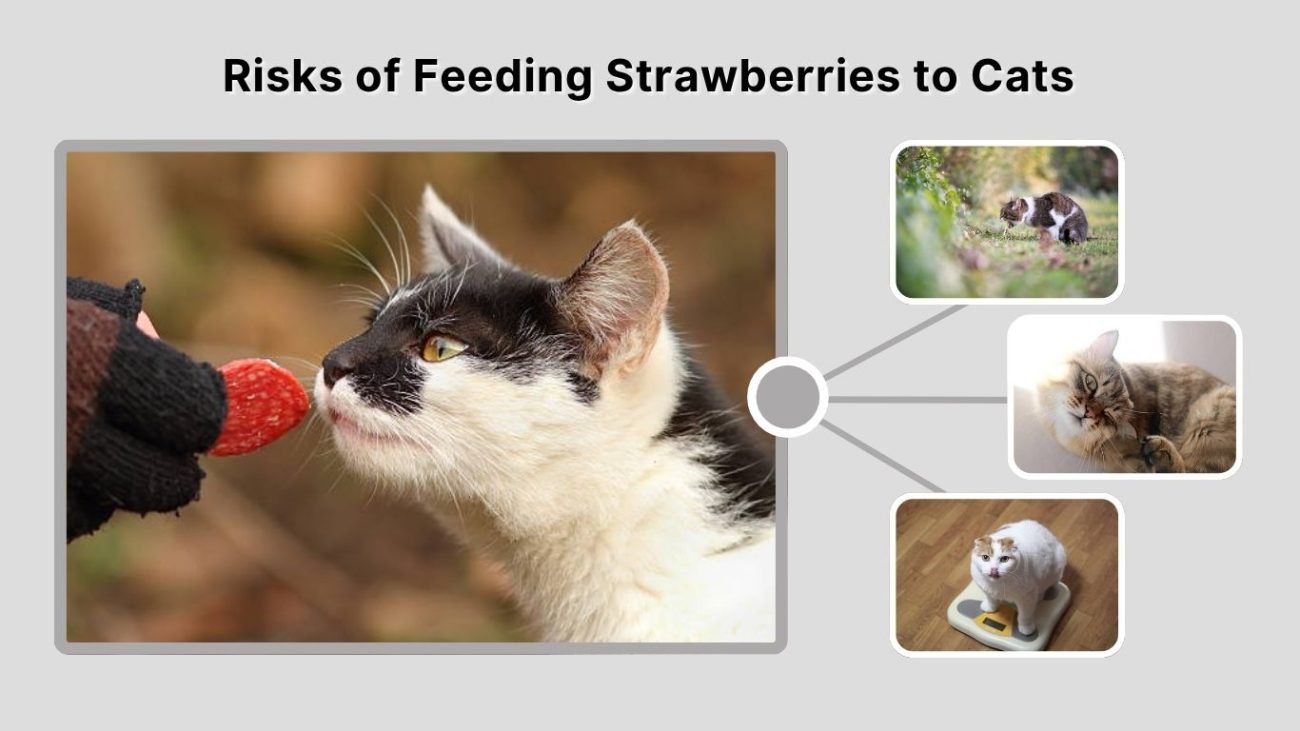 Risks of Feeding Strawberries to Cats